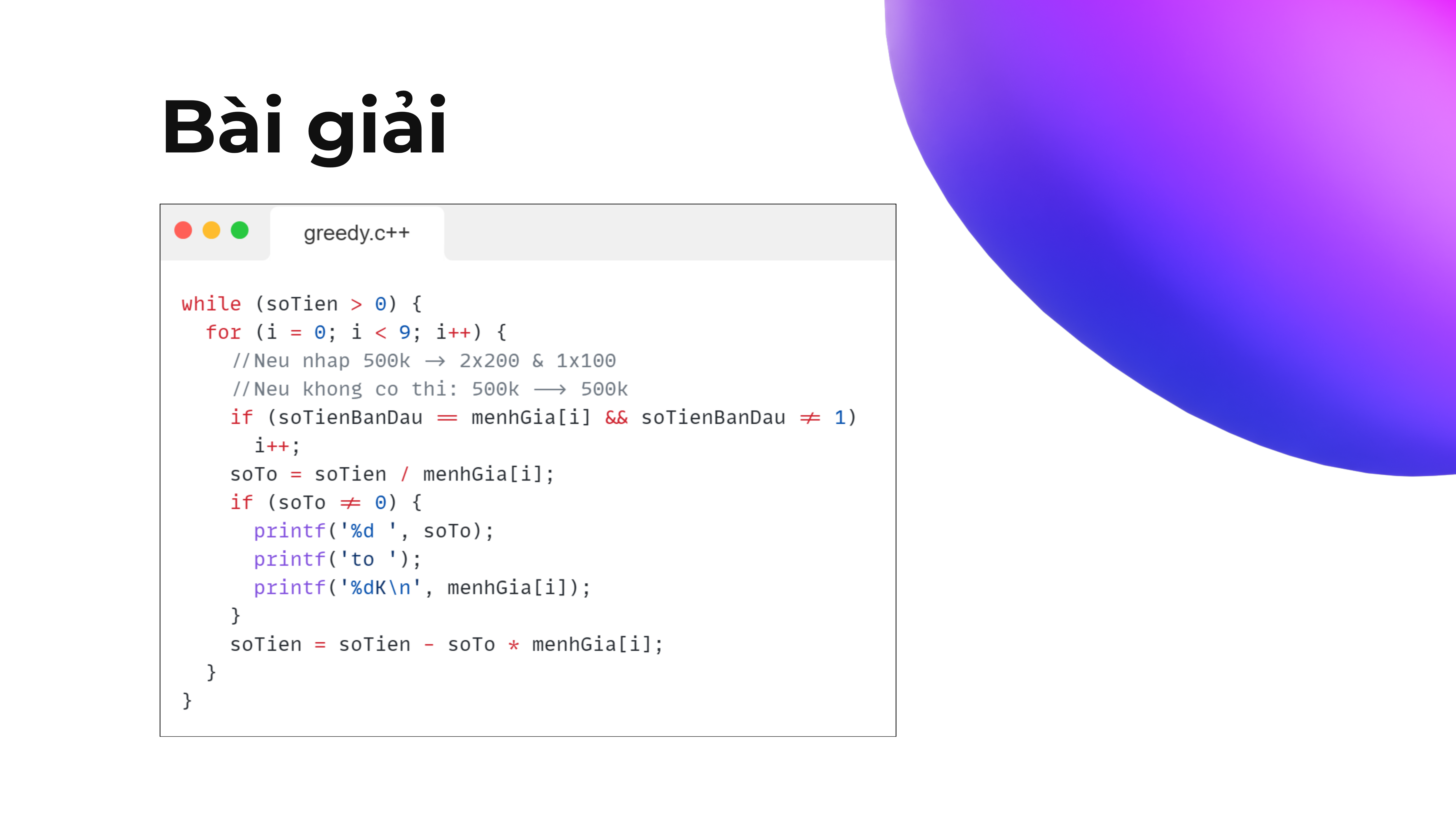 Bài giải

greedy.c++

while (soTien > 0) {
  for (i = 0; i < 9; i++) {
    //Neu nhap 500k → 2x200 & 1x100
    //Neu khong co thi: 500k ⟶ 500k
    if (soTienBanDau == menhGia[i] && soTienBanDau ≠ 1)
      i++;
    soTo = soTien / menhGia[i];
    if (soTo ≠ 0) {
      printf('%d ', soTo);
      printf('to ');
      printf('%dK\n', menhGia[i]);
    }
    soTien = soTien - soTo * menhGia[i];
  }
}